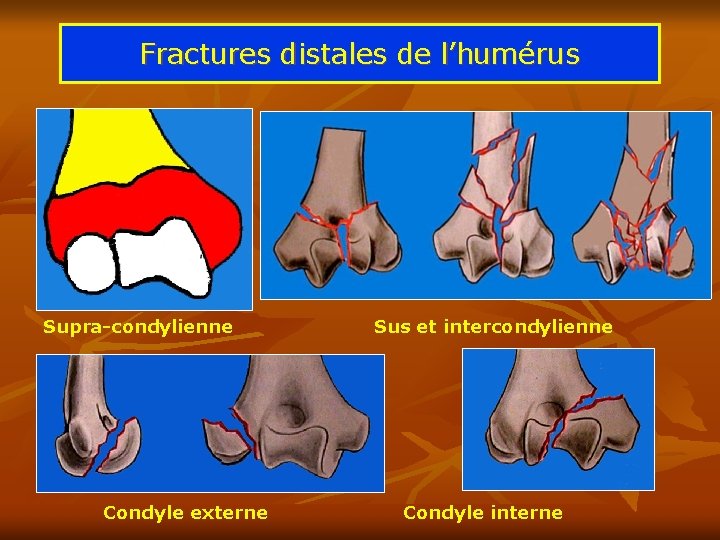 Fractures distales de l’humérus

Supra-condylienne

Sus et intercondylienne

Condyle externe

Condyle interne